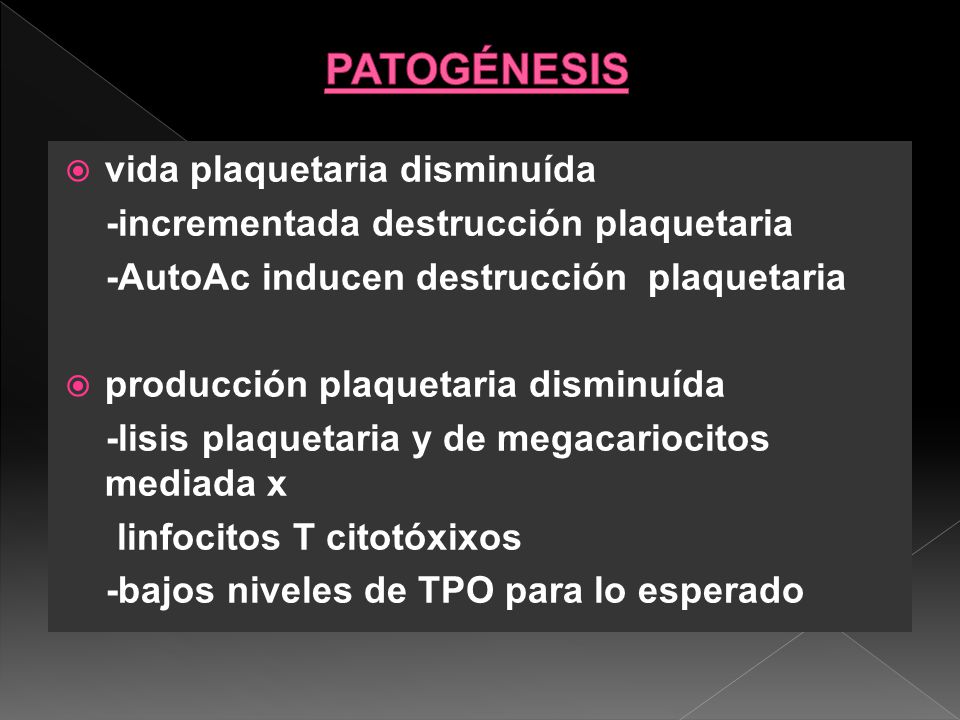 PATOGÉNESIS

vida plaquetaria disminuída
-incrementada destrucción plaquetaria
-AutoAc inducen destrucción plaquetaria

producción plaquetaria disminuída
-lisis plaquetaria y de megacariocitos mediada x
linfocitos T citotóxixos
-bajos niveles de TPO para lo esperado